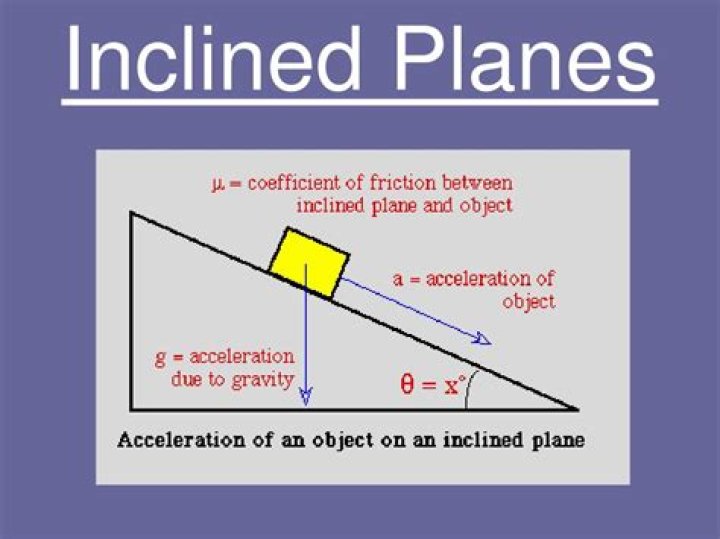 Inclined Planes

$\mu$ = coefficient of friction between inclined plane and object

a = acceleration of object

g = acceleration due to gravity

$\theta = x^\circ$

Acceleration of an object on an inclined plane